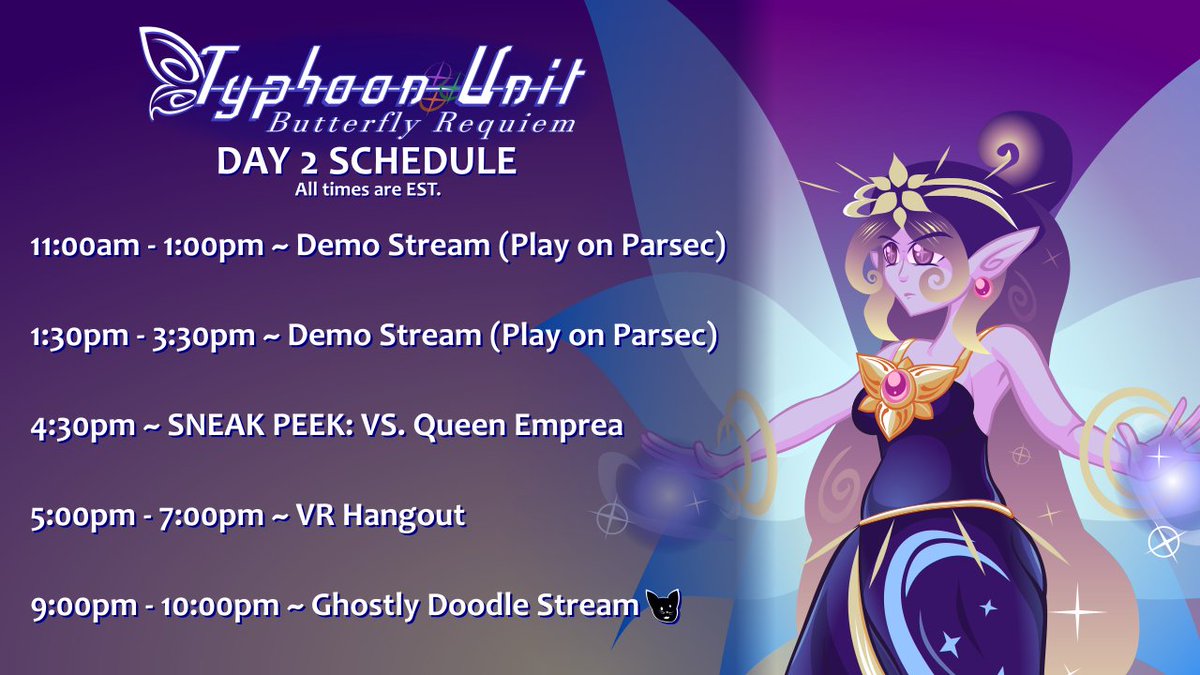 Typhoon Unit
Butterfly Requiem

DAY 2 SCHEDULE
All times are EST.

11:00am - 1:00pm ~ Demo Stream (Play on Parsec)

1:30pm - 3:30pm ~ Demo Stream (Play on Parsec)

4:30pm ~ SNEAK PEEK: VS. Queen Emprea

5:00pm - 7:00pm ~ VR Hangout

9:00pm - 10:00pm ~ Ghostly Doodle Stream